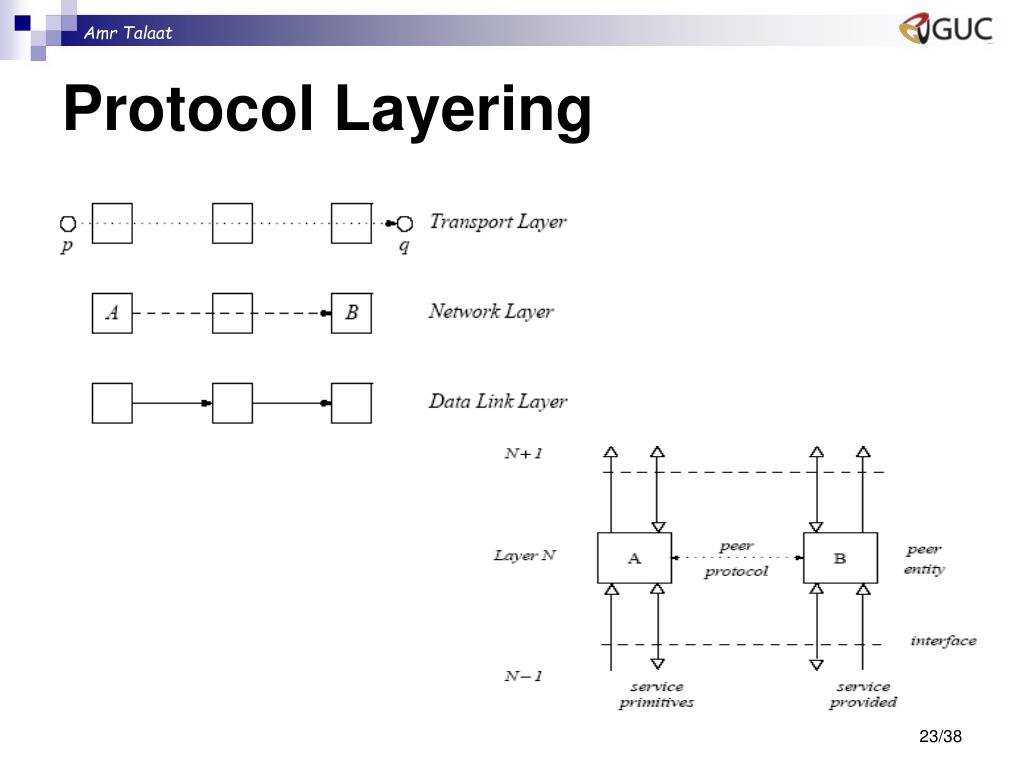 Amr Talaat

GUC

Protocol Layering

p

q

Transport Layer

A

B

Network Layer

Data Link Layer

N+1

Layer N

A

peer protocol

B

peer entity

interface

N−1

service primitives

service provided

23/38